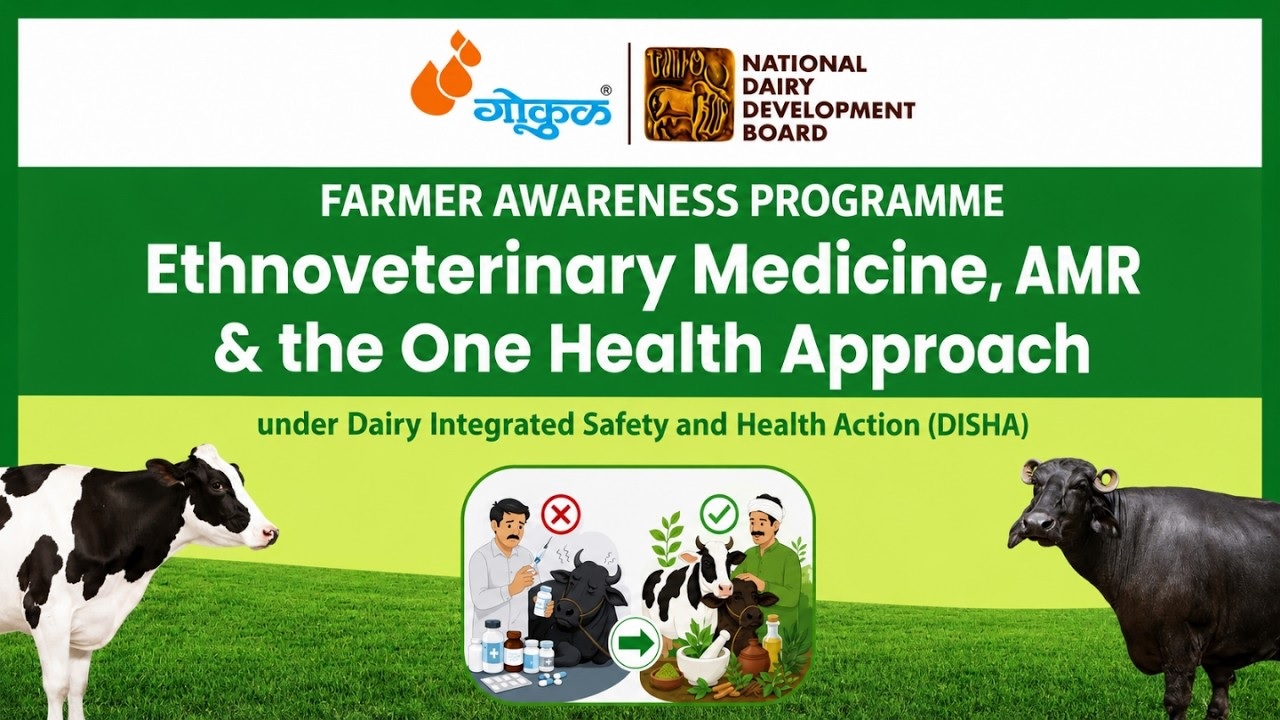 गोकुळ®

NATIONAL
DAIRY
DEVELOPMENT
BOARD

FARMER AWARENESS PROGRAMME

Ethnoveterinary Medicine, AMR & the One Health Approach

under Dairy Integrated Safety and Health Action (DISHA)